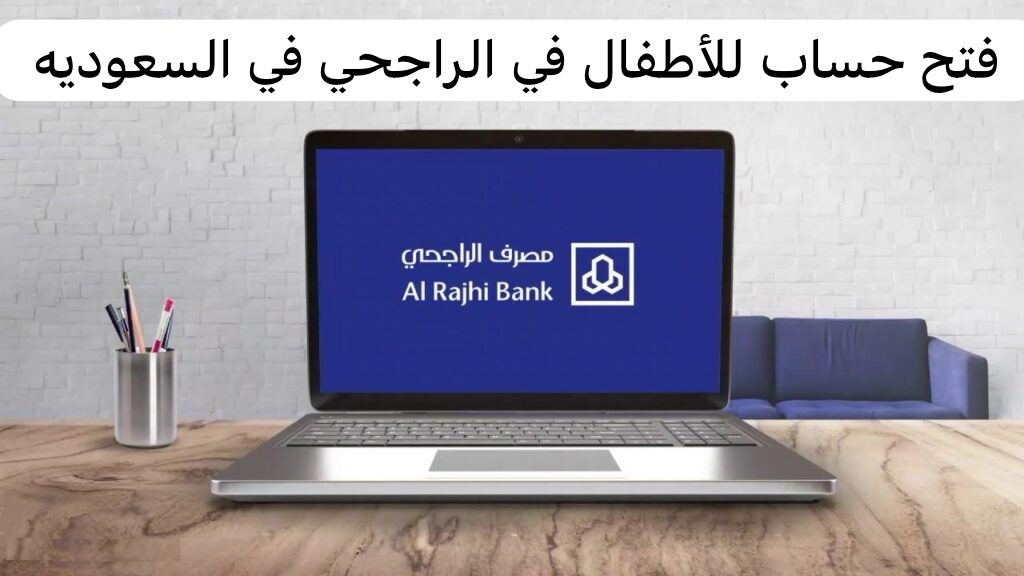 فتح حساب للأطفال في الراجحي في السعوديه

مصرف الراجحي
Al Rajhi Bank